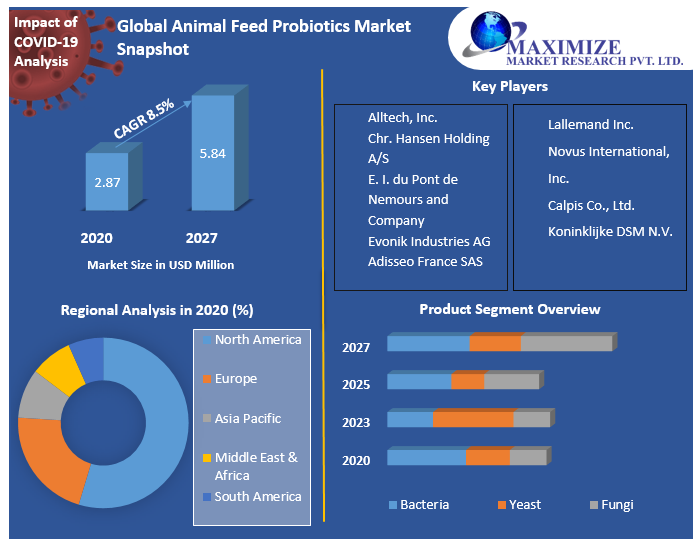 Impact of COVID-19 Analysis

Global Animal Feed Probiotics Market Snapshot

MAXIMIZE
MARKET RESEARCH PVT. LTD.

CAGR 8.5%

2.87

5.84

2020

2027

Market Size in USD Million

Key Players

Alltech, Inc.
Chr. Hansen Holding A/S
E. I. du Pont de Nemours and Company
Evonik Industries AG
Adisseo France SAS

Lallemand Inc.
Novus International, Inc.
Calpis Co., Ltd.
Koninklijke DSM N.V.

Regional Analysis in 2020 (%)

North America
Europe
Asia Pacific
Middle East & Africa
South America

Product Segment Overview

2027
2025
2023
2020

Bacteria
Yeast
Fungi